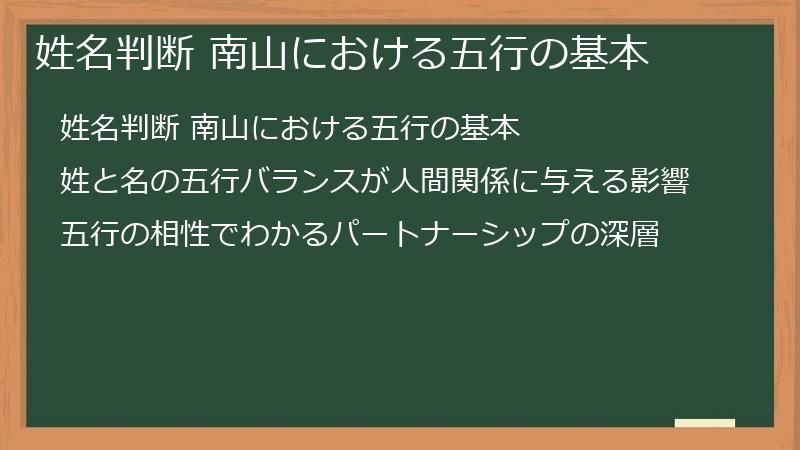 姓名判断 南山における五行の基本

姓名判断 南山における五行の基本

姓と名の五行バランスが人間関係に与える影響

五行の相性でわかるパートナーシップの深層